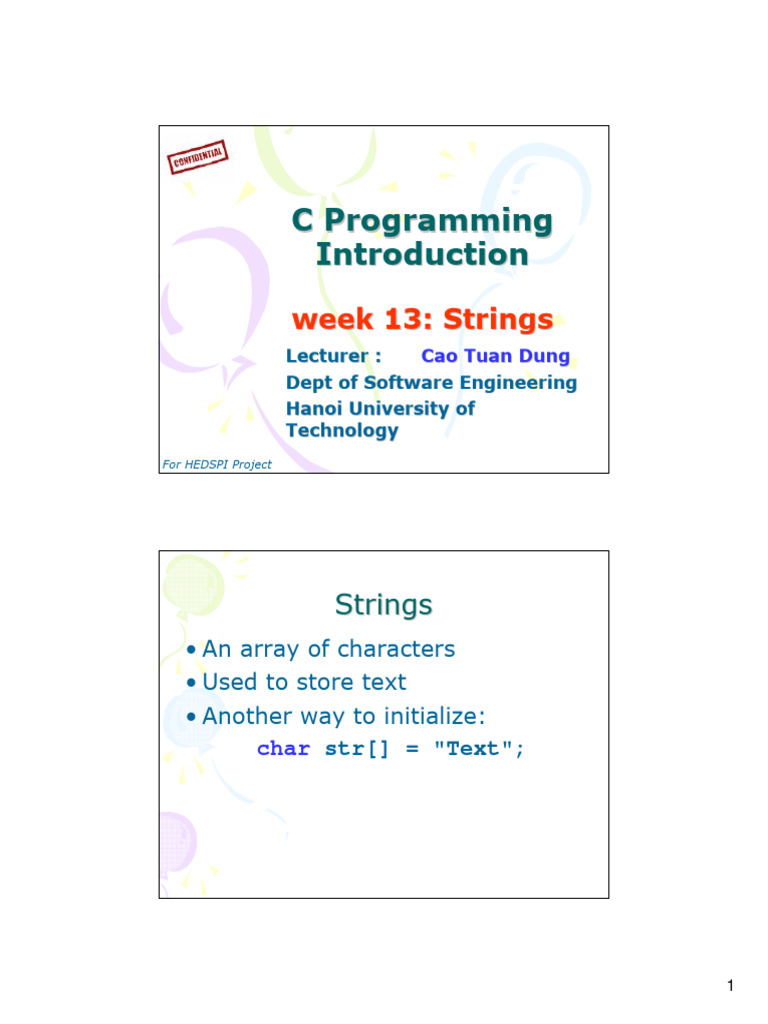 CONFIDENTIAL

C Programming Introduction

week 13: Strings

Lecturer : Cao Tuan Dung
Dept of Software Engineering
Hanoi University of Technology

For HEDSPI Project

Strings

• An array of characters
• Used to store text
• Another way to initialize:
char str[] = "Text";

1